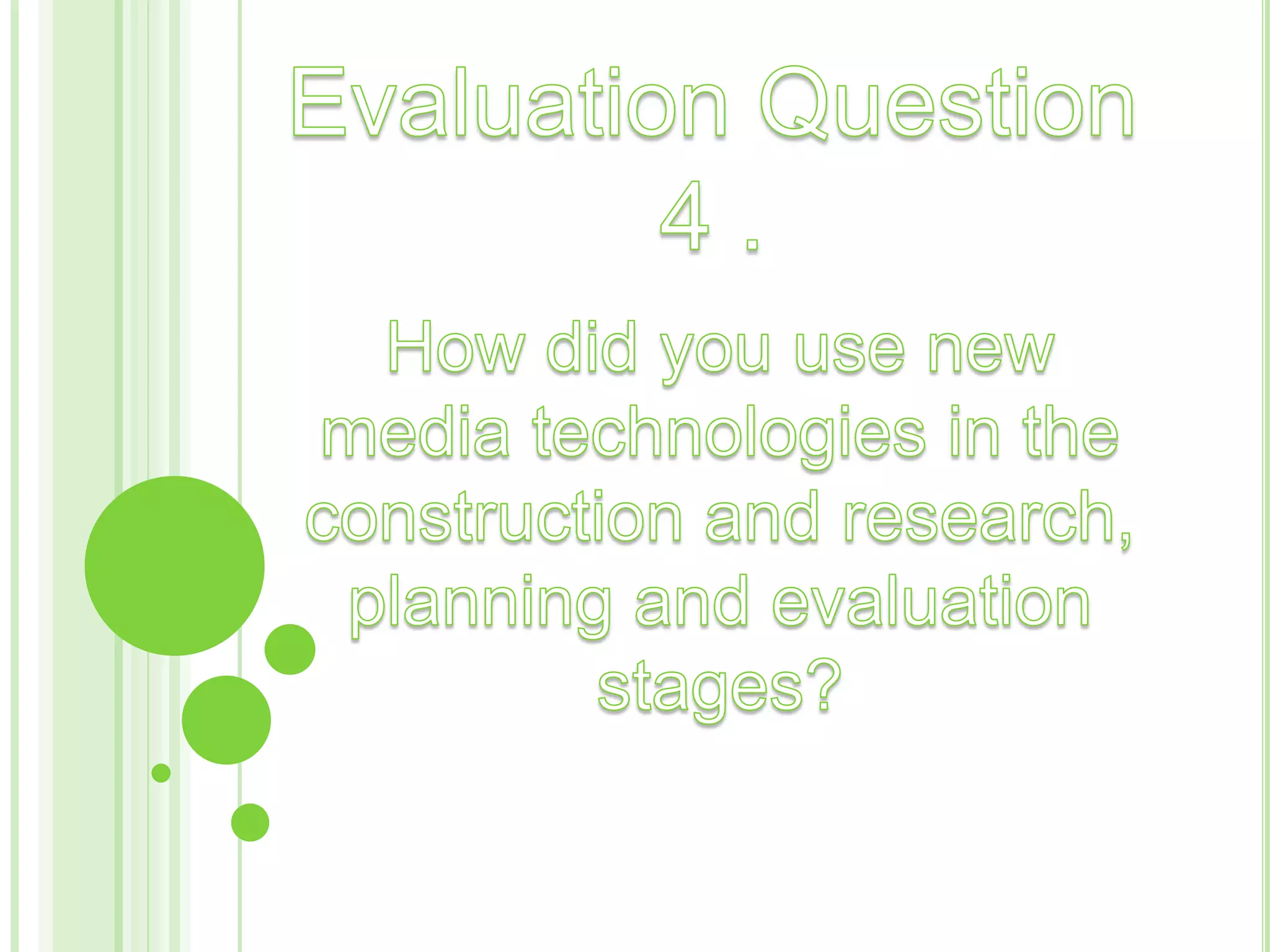 Evaluation Question 4 .

How did you use new media technologies in the construction and research, planning and evaluation stages?